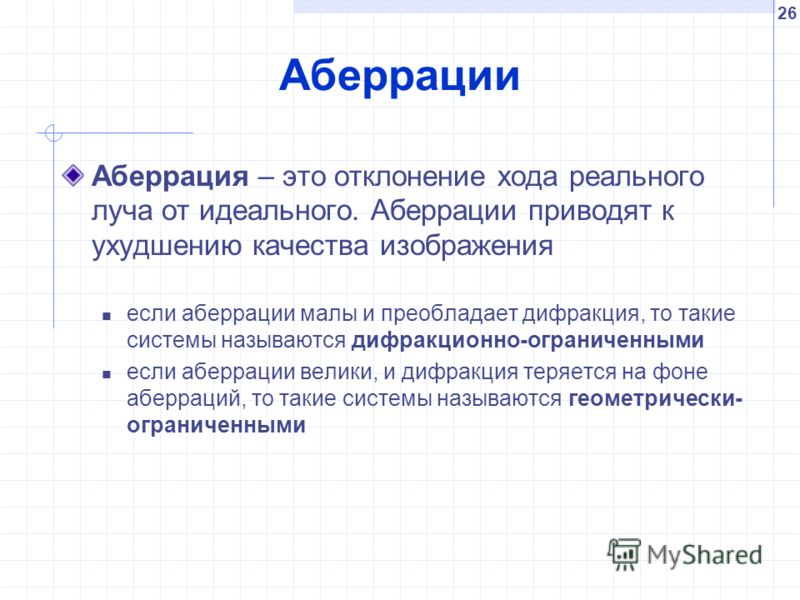 26

Аберрации

Аберрация – это отклонение хода реального луча от идеального. Аберрации приводят к ухудшению качества изображения

если аберрации малы и преобладает дифракция, то такие системы называются дифракционно-ограниченными

если аберрации велики, и дифракция теряется на фоне аберраций, то такие системы называются геометрически-ограниченными

MyShared